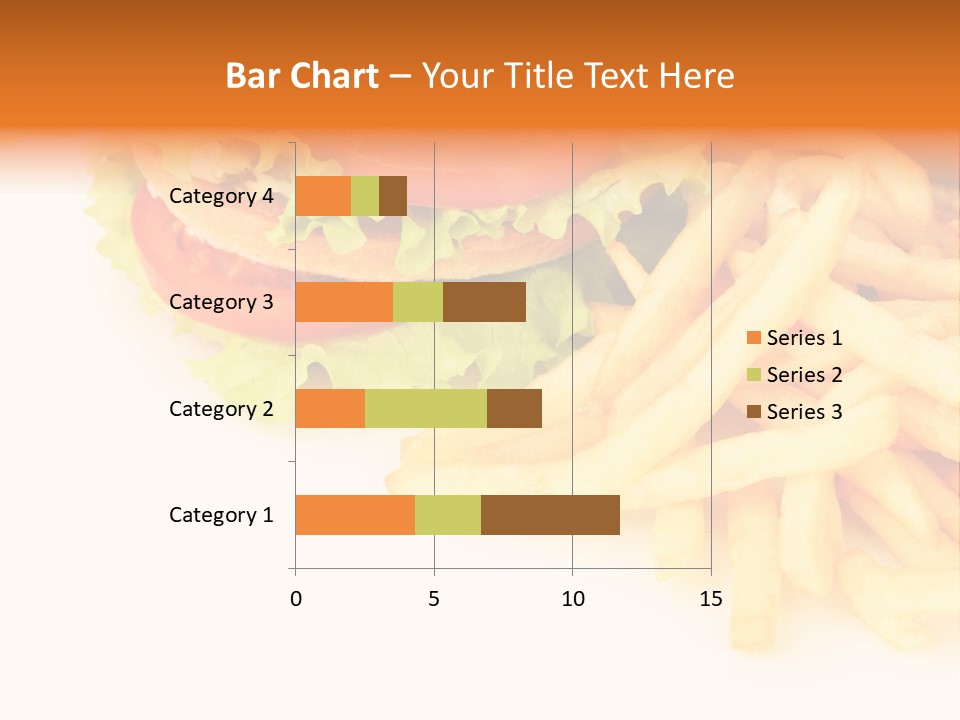 Bar Chart – Your Title Text Here

Category 4
Category 3
Category 2
Category 1

0
5
10
15

Series 1
Series 2
Series 3